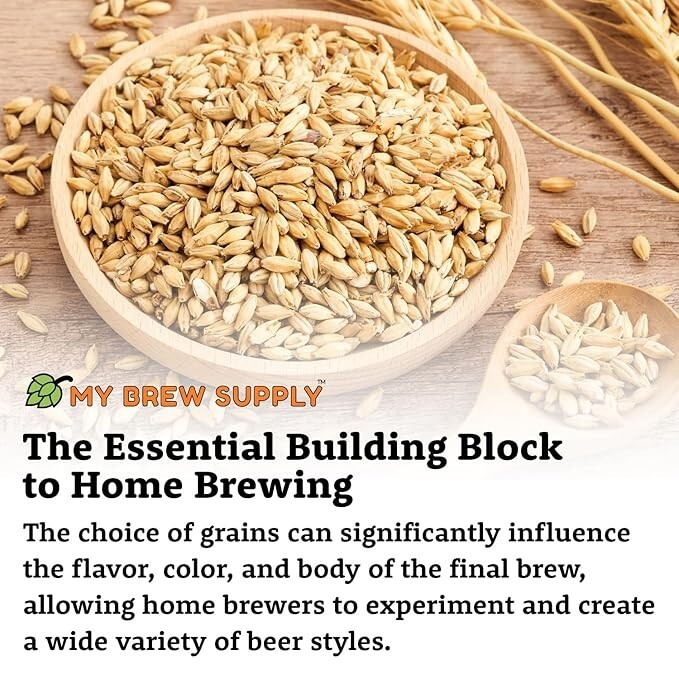 MY BREW SUPPLY™

The Essential Building Block to Home Brewing

The choice of grains can significantly influence the flavor, color, and body of the final brew, allowing home brewers to experiment and create a wide variety of beer styles.